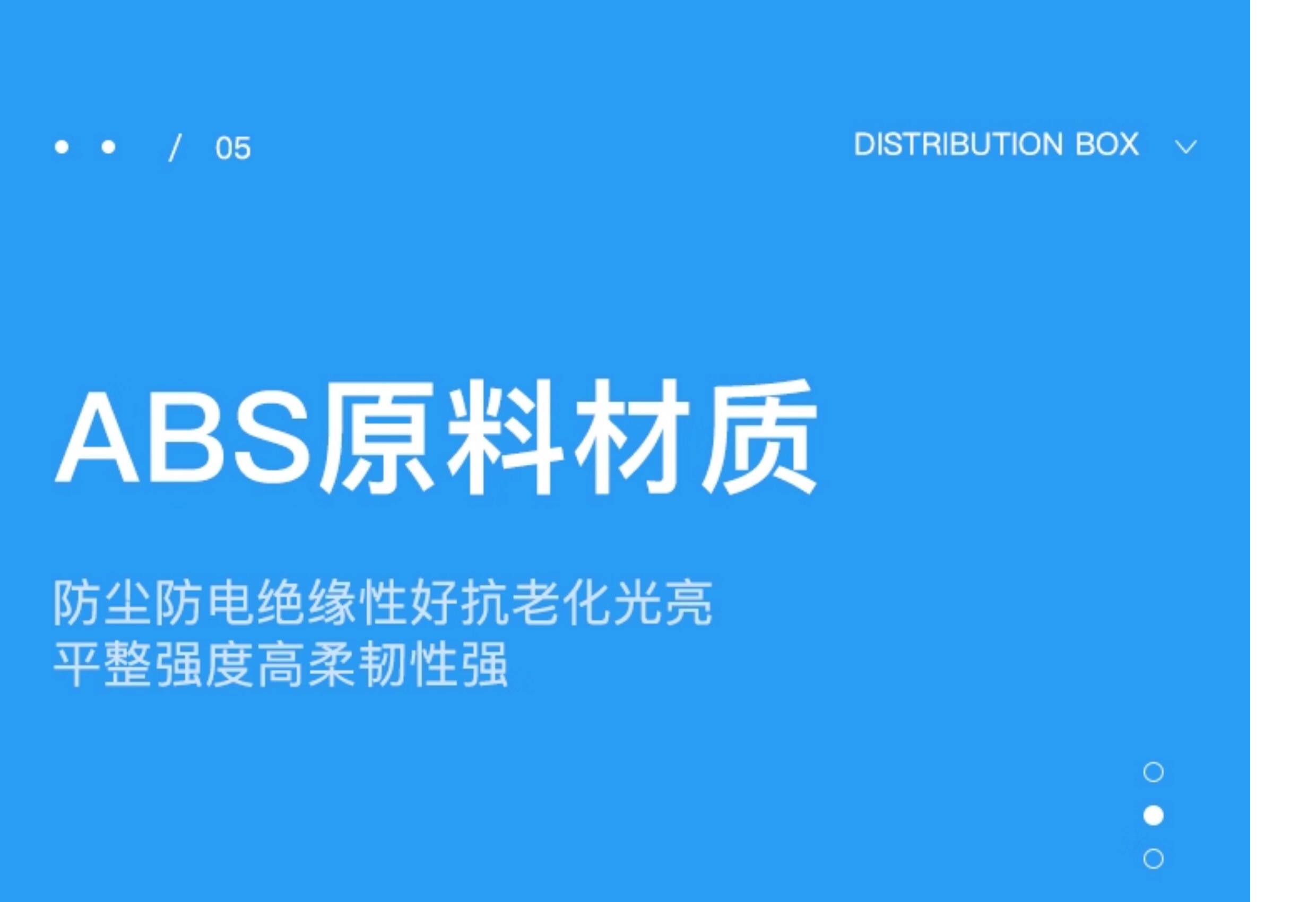 / 05

DISTRIBUTION BOX

ABS原料材质

防尘防电绝缘性好抗老化光亮
平整强度高柔韧性强